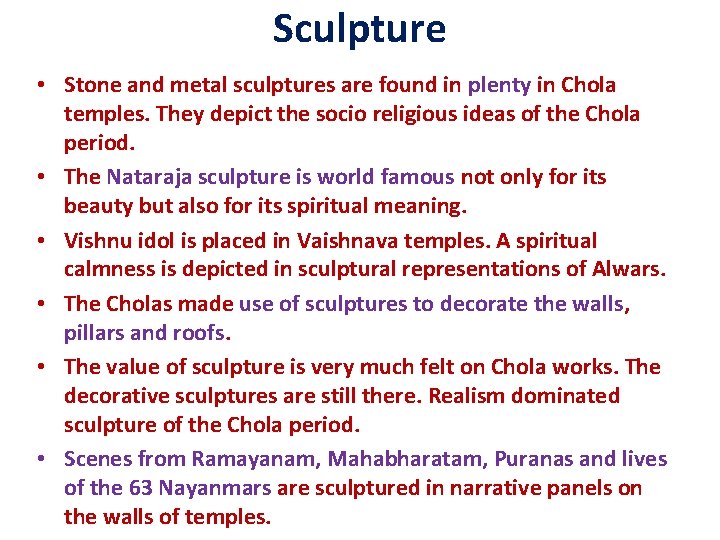 Sculpture

• Stone and metal sculptures are found in plenty in Chola temples. They depict the socio religious ideas of the Chola period.

• The Nataraja sculpture is world famous not only for its beauty but also for its spiritual meaning.

• Vishnu idol is placed in Vaishnava temples. A spiritual calmness is depicted in sculptural representations of Alwars.

• The Cholas made use of sculptures to decorate the walls, pillars and roofs.

• The value of sculpture is very much felt on Chola works. The decorative sculptures are still there. Realism dominated sculpture of the Chola period.

• Scenes from Ramayanam, Mahabharatam, Puranas and lives of the 63 Nayanmars are sculptured in narrative panels on the walls of temples.